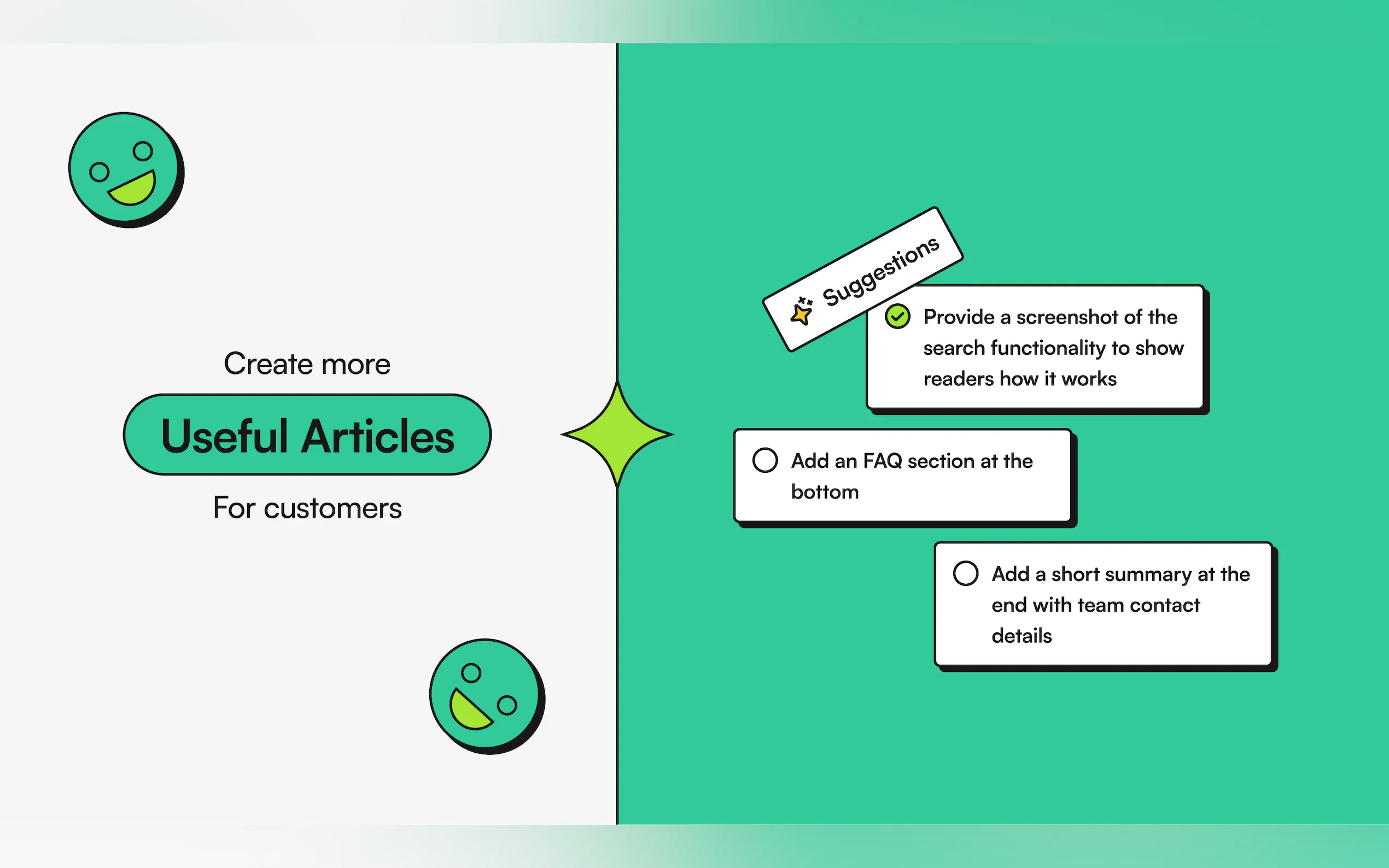 Create more

Useful Articles

For customers

Suggestions

Provide a screenshot of the search functionality to show readers how it works

Add an FAQ section at the bottom

Add a short summary at the end with team contact details